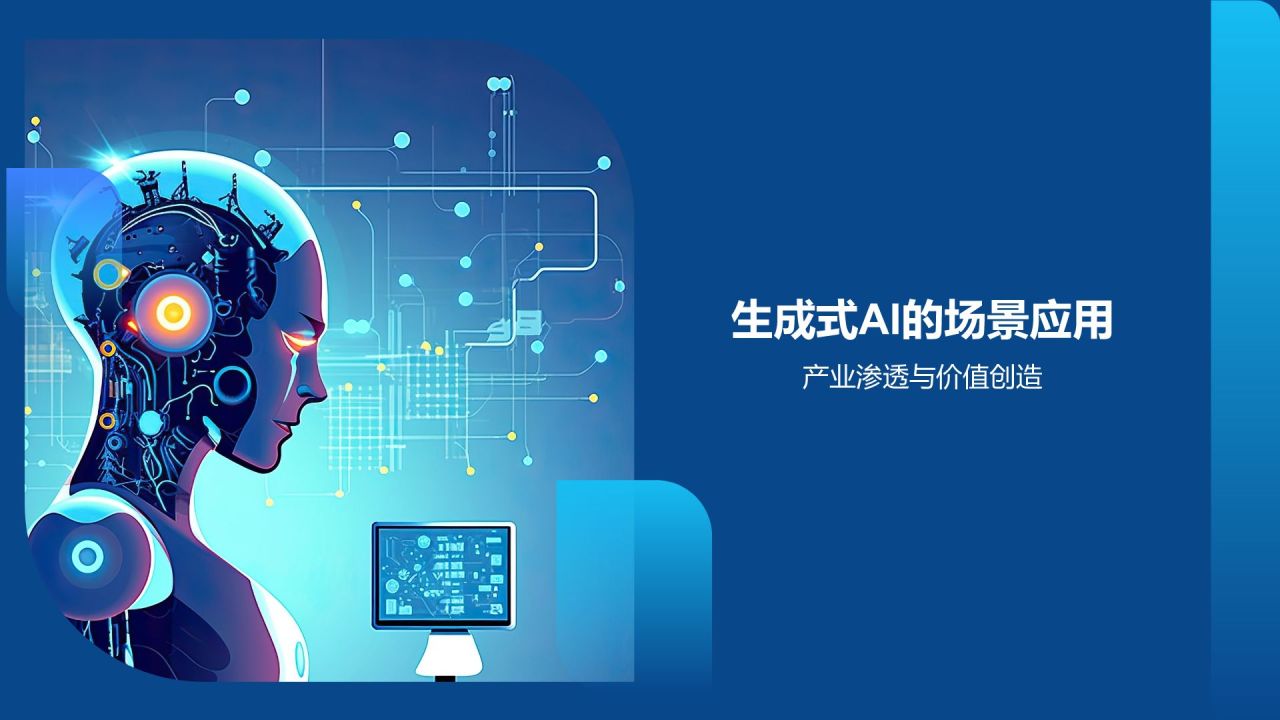 生成式AI的场景应用

产业渗透与价值创造